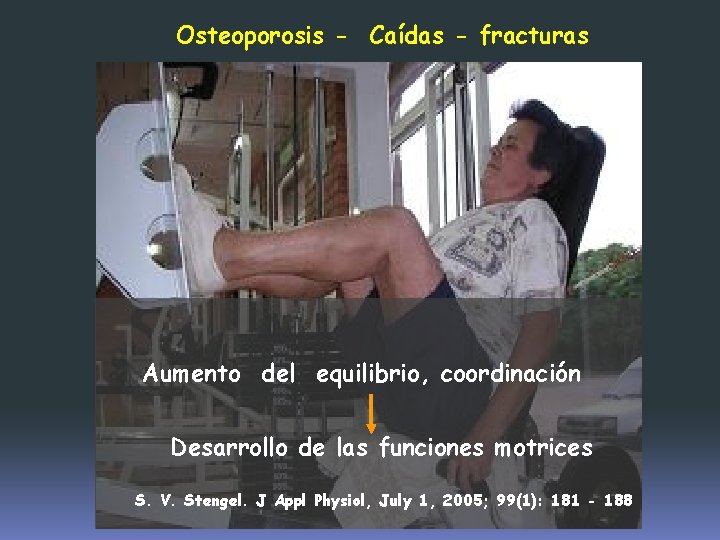 Osteoporosis - Caídas - fracturas

Aumento del equilibrio, coordinación

Desarrollo de las funciones motrices

S. V. Stengel. J Appl Physiol, July 1, 2005; 99(1): 181 - 188